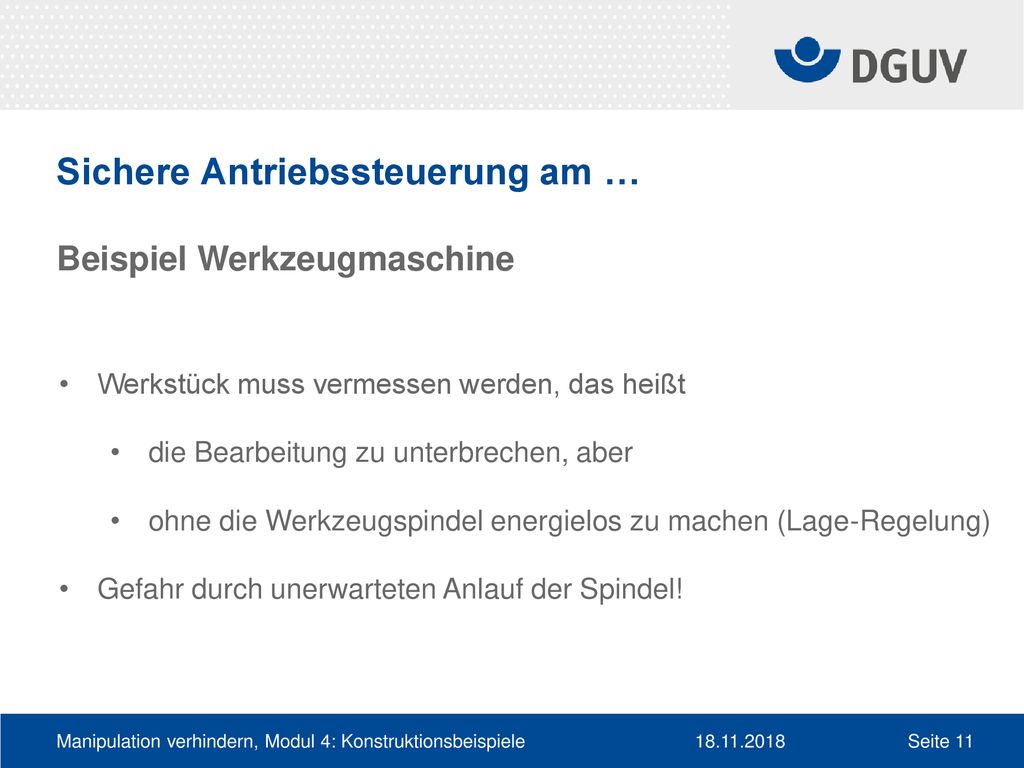 DGUV

Sichere Antriebssteuerung am …

Beispiel Werkzeugmaschine

• Werkstück muss vermessen werden, das heißt

• die Bearbeitung zu unterbrechen, aber

• ohne die Werkzeugspindel energielos zu machen (Lage-Regelung)

• Gefahr durch unerwarteten Anlauf der Spindel!

Manipulation verhindern, Modul 4: Konstruktionsbeispiele 18.11.2018 Seite 11